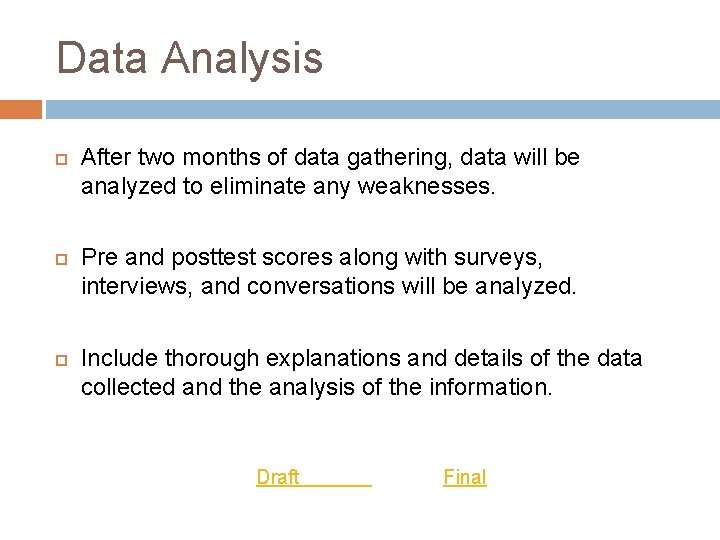 Data Analysis

After two months of data gathering, data will be analyzed to eliminate any weaknesses.

Pre and posttest scores along with surveys, interviews, and conversations will be analyzed.

Include thorough explanations and details of the data collected and the analysis of the information.

Draft Final